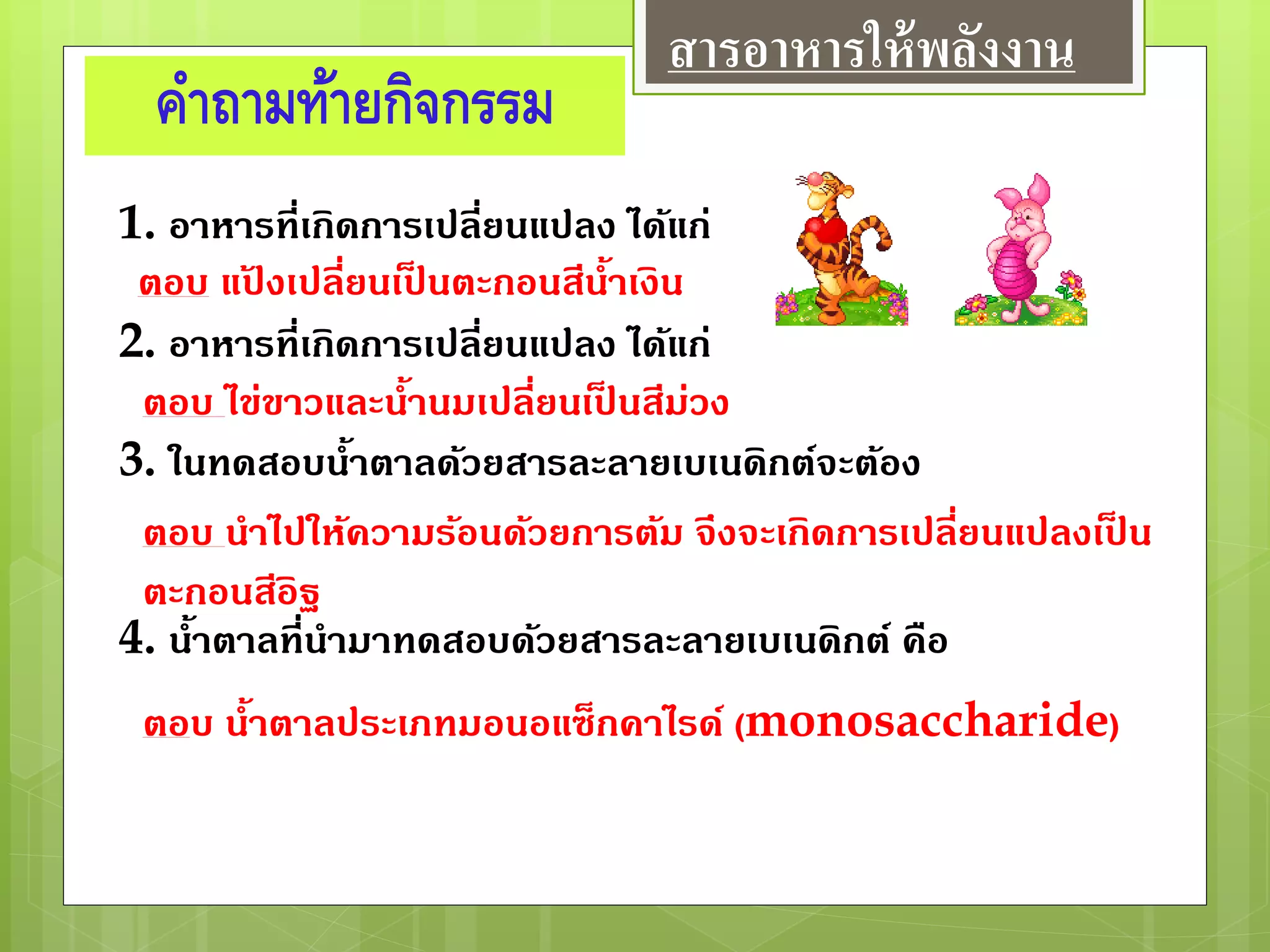 สารอาหารให้พลังงาน

คำถามท้ายกิจกรรม

1. อาหารที่เกิดการเปลี่ยนแปลง ได้แก่

ตอบ แป้งเปลี่ยนเป็นตะกอนสีน้ำเงิน

2. อาหารที่เกิดการเปลี่ยนแปลง ได้แก่

ตอบ ไข่ขาวและน้ำนมเปลี่ยนเป็นสีม่วง

3. ในทดสอบน้ำตาลด้วยสารละลายเบเนดิกต์จะต้อง

ตอบ นำไปให้ความร้อนด้วยการต้ม จึงจะเกิดการเปลี่ยนแปลงเป็นตะกอนสีอิฐ

4. น้ำตาลที่นำมาทดสอบด้วยสารละลายเบเนดิกต์ คือ

ตอบ น้ำตาลประเภทมอนอแซ็กคาไรด์ (monosaccharide)